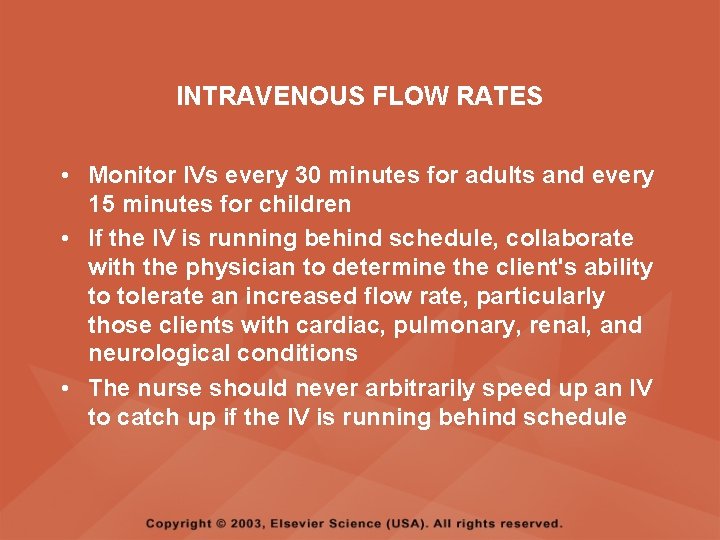 INTRAVENOUS FLOW RATES

• Monitor IVs every 30 minutes for adults and every 15 minutes for children
• If the IV is running behind schedule, collaborate with the physician to determine the client's ability to tolerate an increased flow rate, particularly those clients with cardiac, pulmonary, renal, and neurological conditions
• The nurse should never arbitrarily speed up an IV to catch up if the IV is running behind schedule

Copyright © 2003, Elsevier Science (USA). All rights reserved.